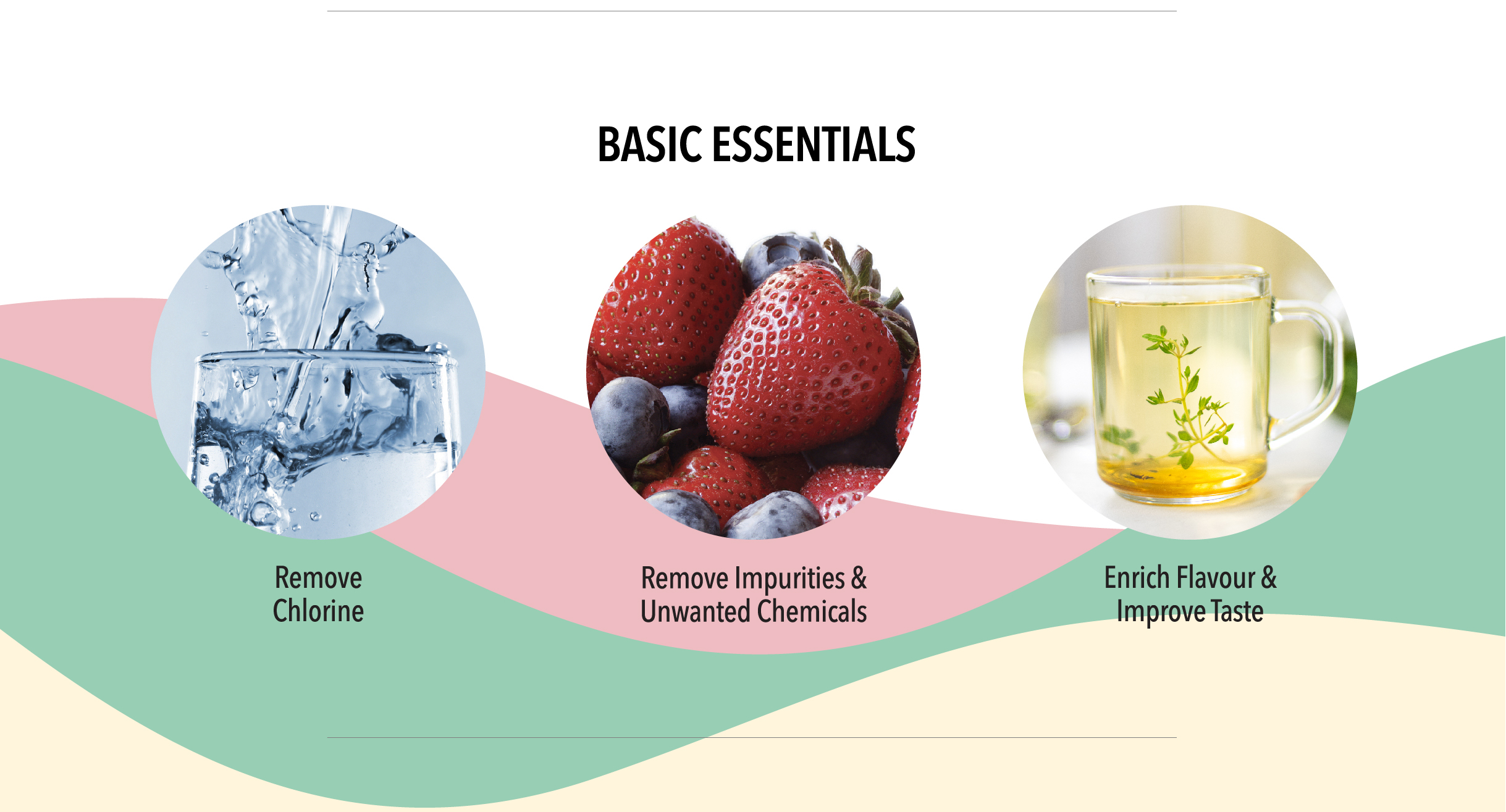 BASIC ESSENTIALS

Remove Chlorine

Remove Impurities & Unwanted Chemicals

Enrich Flavour & Improve Taste